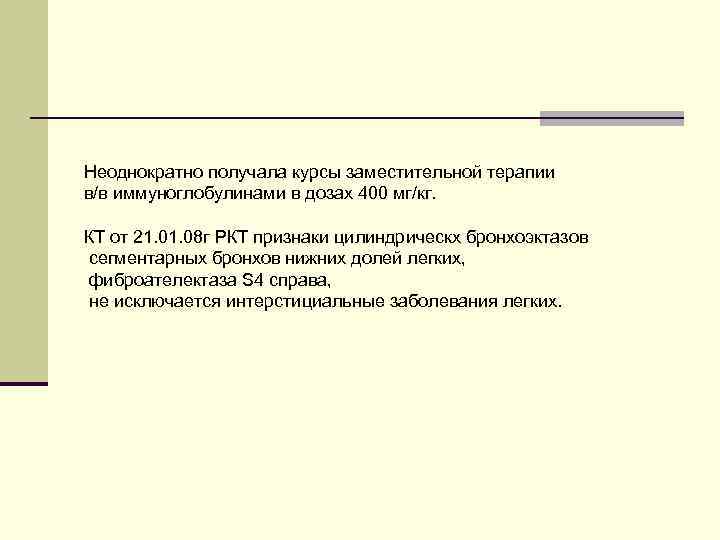 Неоднократно получала курсы заместительной терапии в/в иммуноглобулинами в дозах 400 мг/кг.

КТ от 21.01.08г РКТ признаки цилиндрическх бронхоэктазов сегментарных бронхов нижних долей легких, фиброателектаза S4 справа, не исключается интерстициальные заболевания легких.